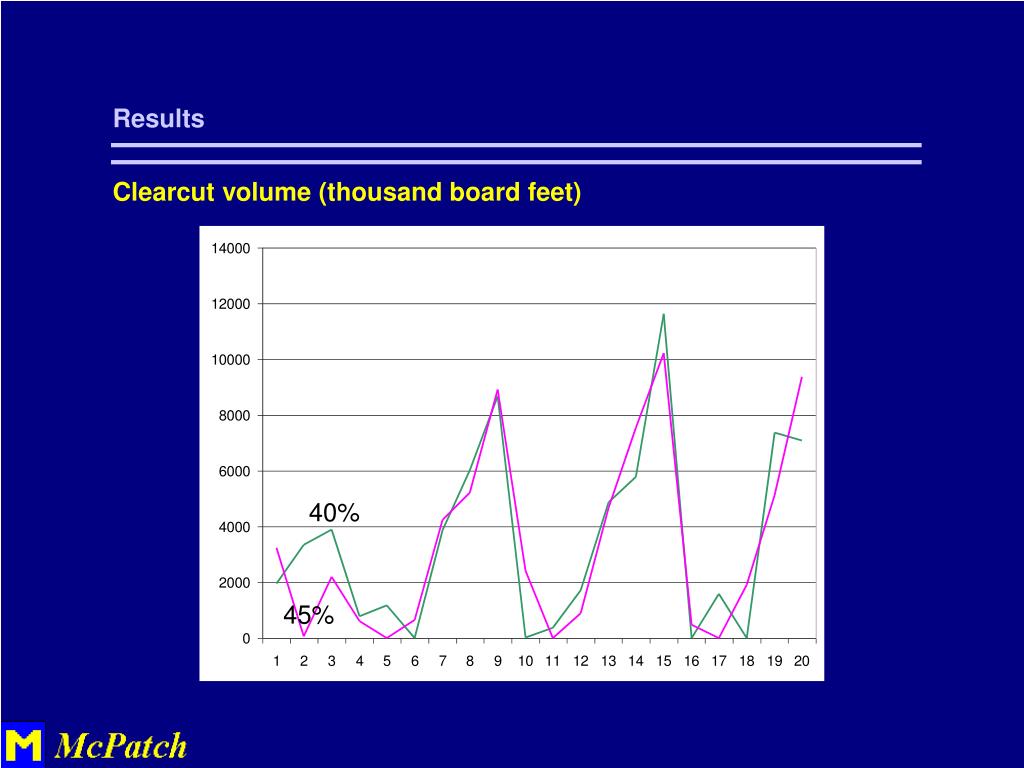 Results

Clearcut volume (thousand board feet)

14000
12000
10000
8000
6000
4000
2000
0

40%

45%

1 2 3 4 5 6 7 8 9 10 11 12 13 14 15 16 17 18 19 20

M McPatch